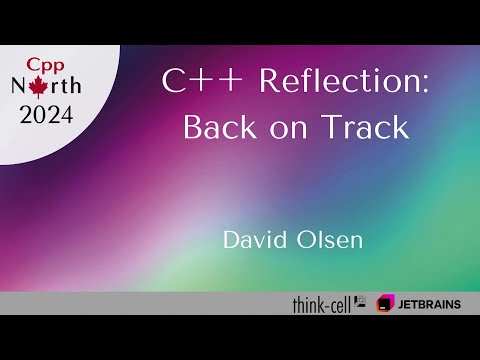 Cpp
North
2024

C++ Reflection:
Back on Track

David Olsen

think-cell JETBRAINS